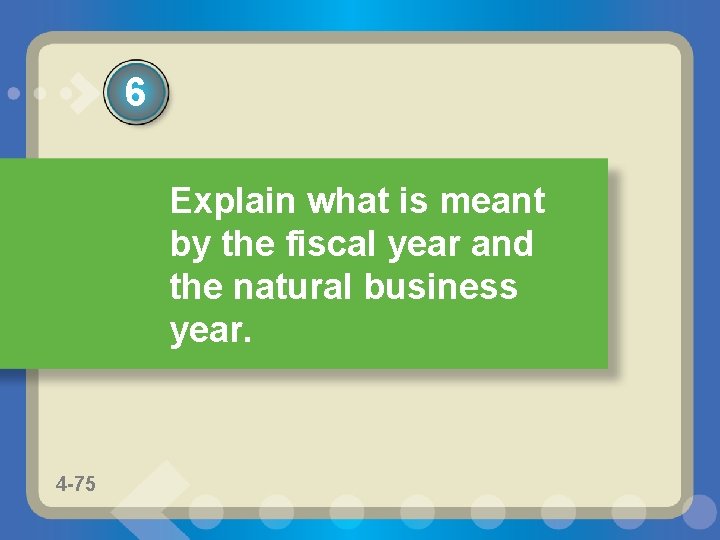 6

Explain what is meant by the fiscal year and the natural business year.

4-75